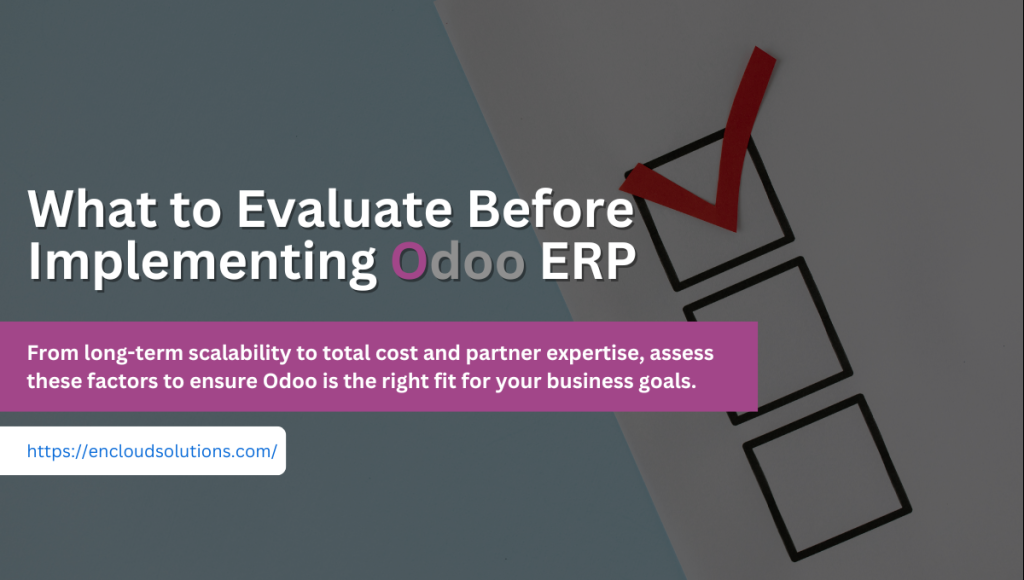 What to Evaluate Before Implementing Odoo ERP

From long-term scalability to total cost and partner expertise, assess these factors to ensure Odoo is the right fit for your business goals.

https://encloudsolutions.com/